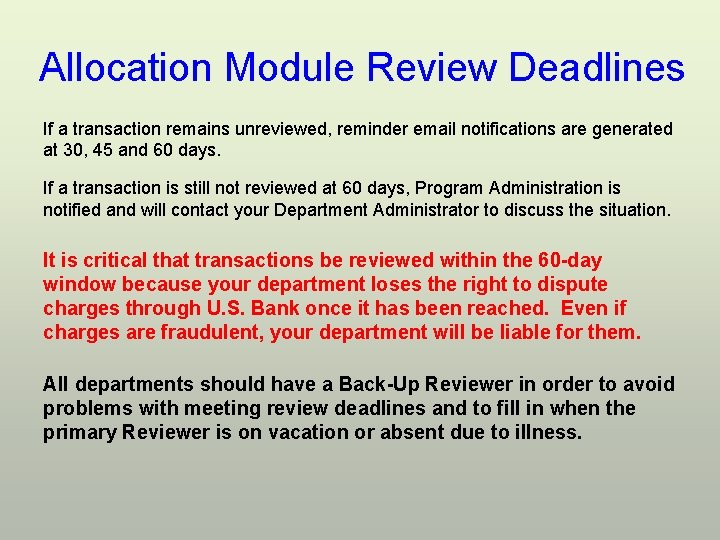 Allocation Module Review Deadlines

If a transaction remains unreviewed, reminder email notifications are generated at 30, 45 and 60 days.

If a transaction is still not reviewed at 60 days, Program Administration is notified and will contact your Department Administrator to discuss the situation.

It is critical that transactions be reviewed within the 60-day window because your department loses the right to dispute charges through U.S. Bank once it has been reached. Even if charges are fraudulent, your department will be liable for them.

All departments should have a Back-Up Reviewer in order to avoid problems with meeting review deadlines and to fill in when the primary Reviewer is on vacation or absent due to illness.